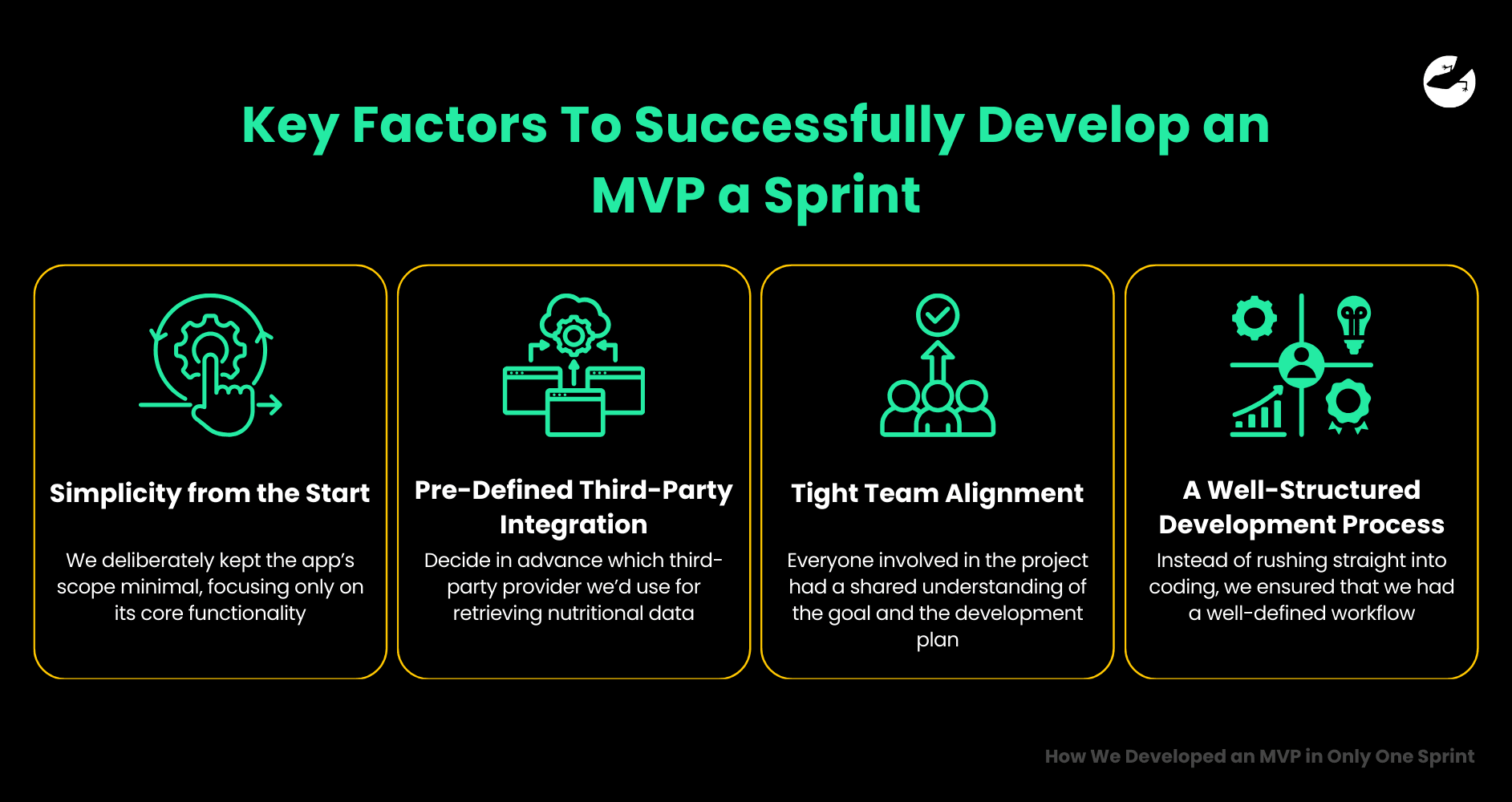 Key Factors To Successfully Develop an MVP a Sprint

Simplicity from the Start

We deliberately kept the app's scope minimal, focusing only on its core functionality

Pre-Defined Third-Party Integration

Decide in advance which third-party provider we'd use for retrieving nutritional data

Tight Team Alignment

Everyone involved in the project had a shared understanding of the goal and the development plan

A Well-Structured Development Process

Instead of rushing straight into coding, we ensured that we had a well-defined workflow

How We Developed an MVP in Only One Sprint